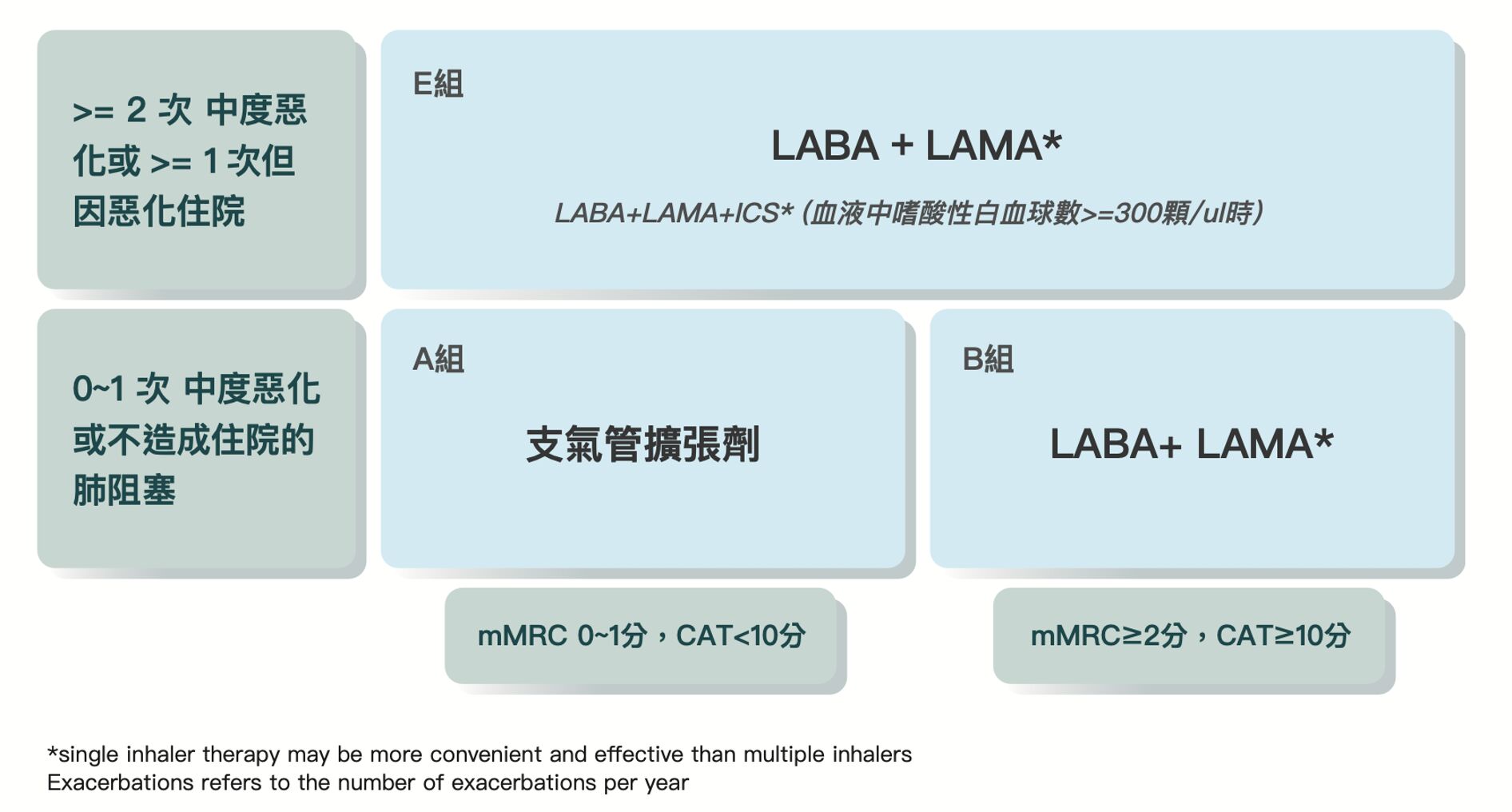 >= 2 次 中度惡化或 >= 1 次但因惡化住院

E組

LABA + LAMA*

LABA+LAMA+ICS* (血液中嗜酸性白血球數>=300顆/ul時)

0~1 次 中度惡化或不造成住院的肺阻塞

A組

支氣管擴張劑

B組

LABA+ LAMA*

mMRC 0~1分，CAT<10分

mMRC≥2分，CAT≥10分

*single inhaler therapy may be more convenient and effective than multiple inhalers
Exacerbations refers to the number of exacerbations per year